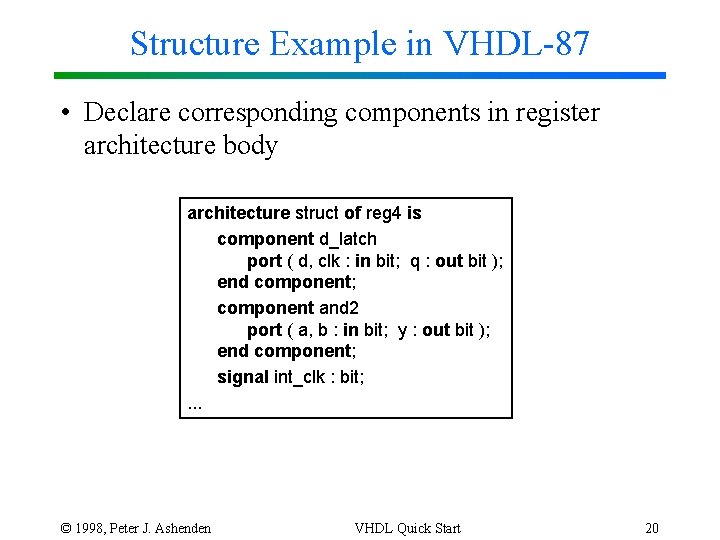 Structure Example in VHDL-87

• Declare corresponding components in register architecture body

architecture struct of reg4 is
component d_latch
port ( d, clk : in bit; q : out bit );
end component;
component and2
port ( a, b : in bit; y : out bit );
end component;
signal int_clk : bit;
...

© 1998, Peter J. Ashenden

VHDL Quick Start

20